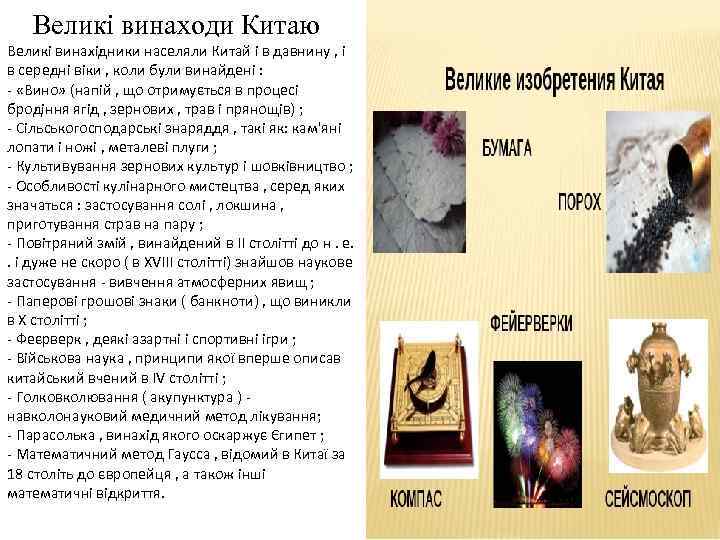 Великі винаходи Китаю

Великі винахідники населяли Китай і в давнину , і в середні віки , коли були винайдені :
- «Вино» (напій , що отримується в процесі бродіння ягід , зернових , трав і прянощів) ;
- Сільськогосподарські знаряддя , такі як: кам'яні лопати і ножі , металеві плуги ;
- Культивування зернових культур і шовківництво ;
- Особливості кулінарного мистецтва , серед яких значаться : застосування солі , локшина , приготування страв на пару ;
- Повітряний змій , винайдений в II столітті до н . е. . і дуже не скоро ( в XVIII столітті) знайшов наукове застосування - вивчення атмосферних явищ ;
- Паперові грошові знаки ( банкноти) , що виникли в X столітті ;
- Феєрверк , деякі азартні і спортивні ігри ;
- Військова наука , принципи якої вперше описав китайський вчений в IV столітті ;
- Голковколювання ( акупунктура ) - навколонауковий медичний метод лікування;
- Парасолька , винахід якого оскаржує Єгипет ;
- Математичний метод Гаусса , відомий в Китаї за 18 століть до європейця , а також інші математичні відкриття.

Великие изобретения Китая

БУМАГА

ПОРОХ

ФЕЙЕРВЕРКИ

КОМПАС

СЕЙСМОСКОП